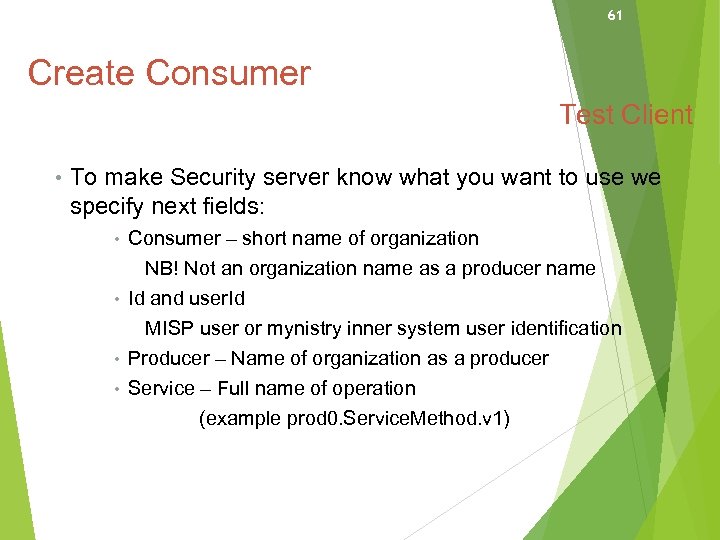 61

Create Consumer

Test Client

• To make Security server know what you want to use we specify next fields:

• Consumer – short name of organization

NB! Not an organization name as a producer name

• Id and userId

MISP user or mynistry inner system user identification

• Producer – Name of organization as a producer

• Service – Full name of operation

(example prod0.ServiceMethod.v1)